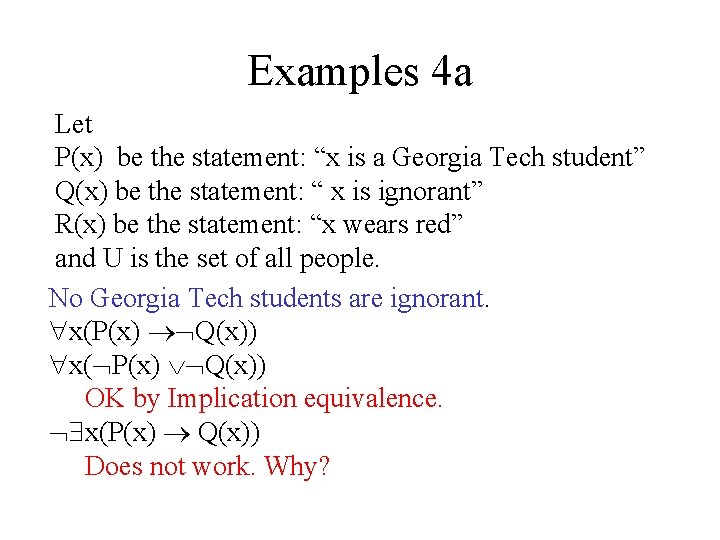 Examples 4a

Let
P(x) be the statement: “x is a Georgia Tech student”
Q(x) be the statement: “ x is ignorant”
R(x) be the statement: “x wears red”
and U is the set of all people.

No Georgia Tech students are ignorant.
$\forall x(P(x) \rightarrow \neg Q(x))$
$\forall x(\neg P(x) \vee \neg Q(x))$
OK by Implication equivalence.
$\neg \exists x(P(x) \rightarrow Q(x))$
Does not work. Why?